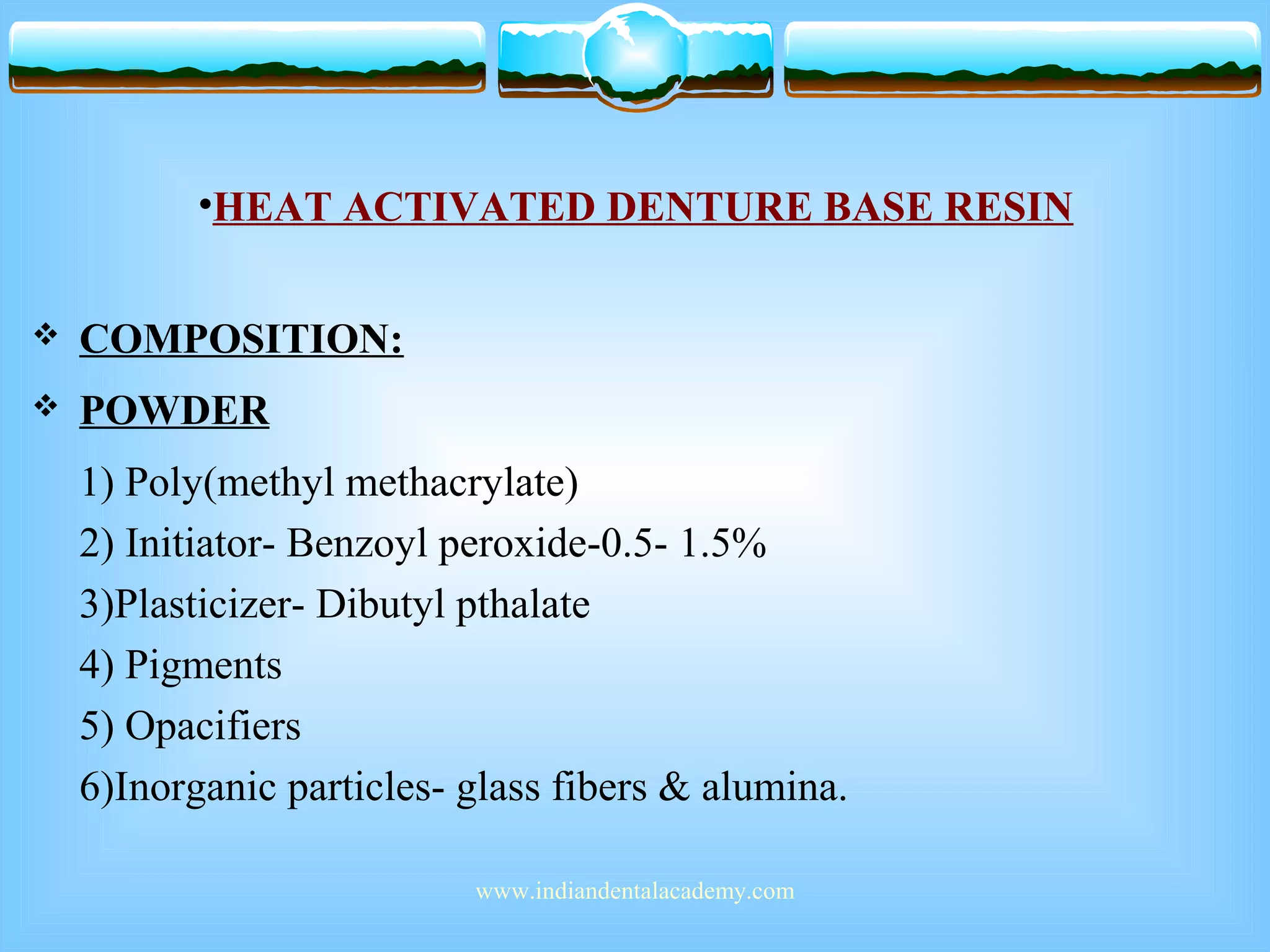 •HEAT ACTIVATED DENTURE BASE RESIN

❖ COMPOSITION:

❖ POWDER

1) Poly(methyl methacrylate)

2) Initiator- Benzoyl peroxide-0.5- 1.5%

3)Plasticizer- Dibutyl pthalate

4) Pigments

5) Opacifiers

6)Inorganic particles- glass fibers & alumina.

www.indiandentalacademy.com